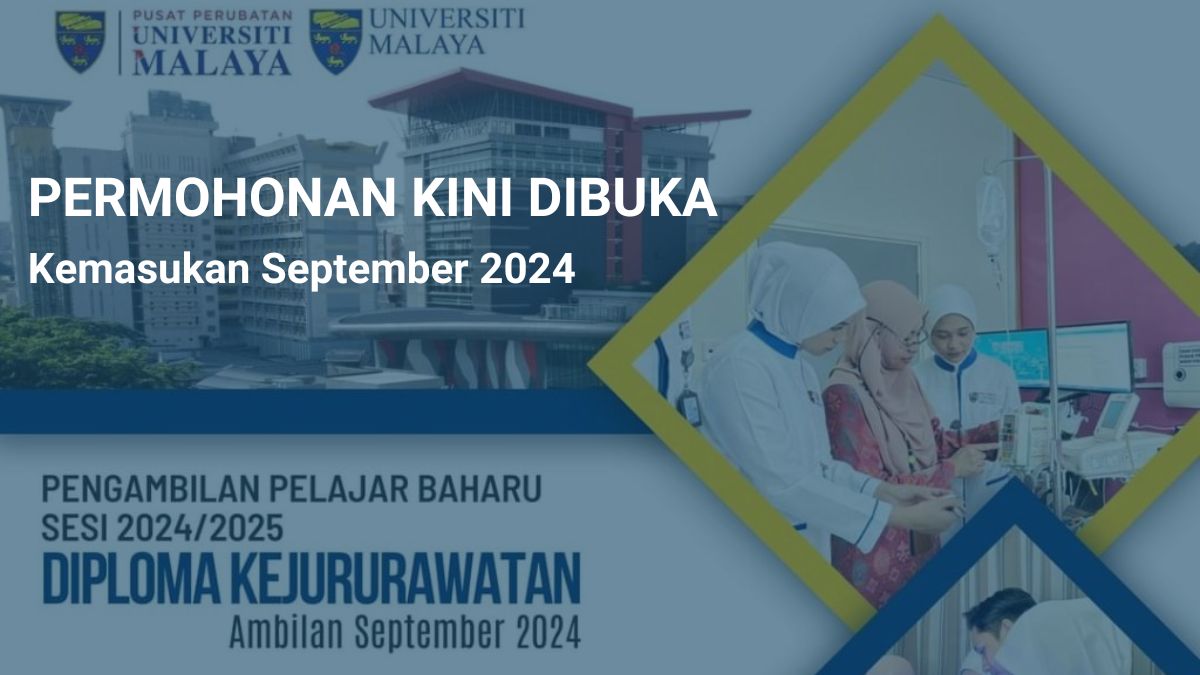 PUSAT PERUBATAN
UNIVERSITI
MALAYA

UNIVERSITI
MALAYA

PERMOHONAN KINI DIBUKA
Kemasukan September 2024

PENGAMBILAN PELAJAR BAHARU
SESI 2024/2025
DIPLOMA KEJURURAWATAN
Ambilan September 2024